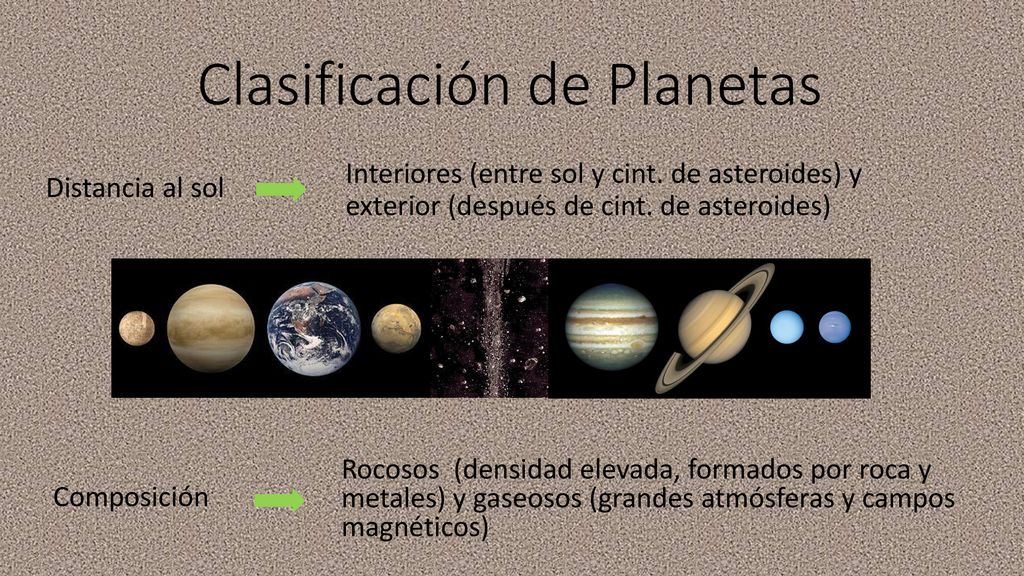 Clasificación de Planetas

Distancia al sol

Interiores (entre sol y cint. de asteroides) y exterior (después de cint. de asteroides)

Composición

Rocosos (densidad elevada, formados por roca y metales) y gaseosos (grandes atmósferas y campos magnéticos)